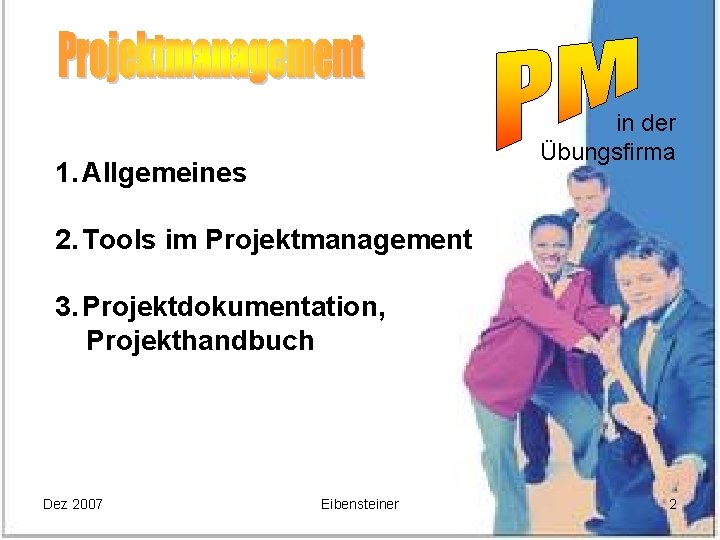 Projektmanagement

PM
in der Übungsfirma

1. Allgemeines

2. Tools im Projektmanagement

3. Projektdokumentation, Projekthandbuch

Dez 2007

Eibensteiner

2